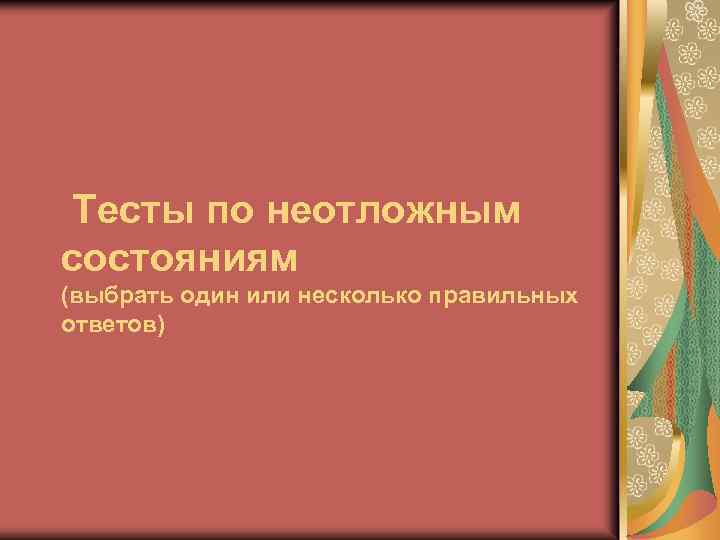 Тесты по неотложным состояниям
(выбрать один или несколько правильных ответов)